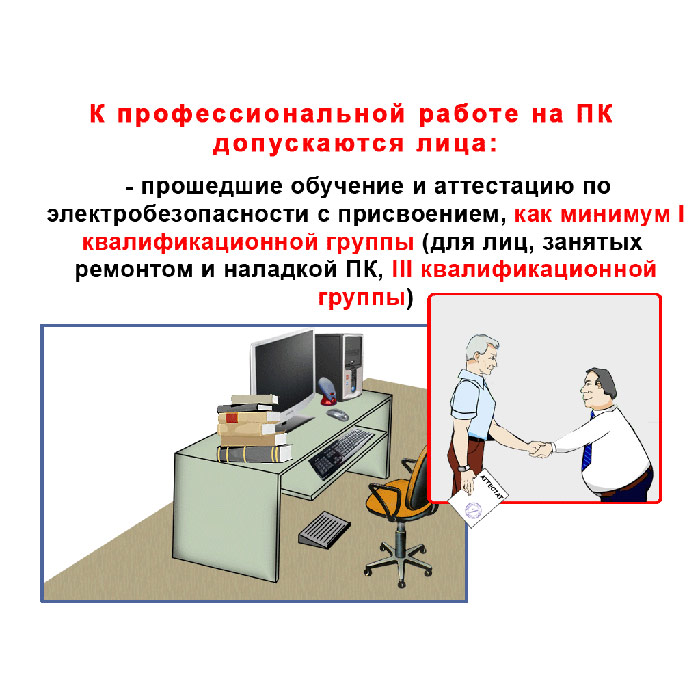 К профессиональной работе на ПК допускаются лица:

- прошедшие обучение и аттестацию по электробезопасности с присвоением, как минимум I квалификационной группы (для лиц, занятых ремонтом и наладкой ПК, III квалификационной группы)

АТТЕСТАТ